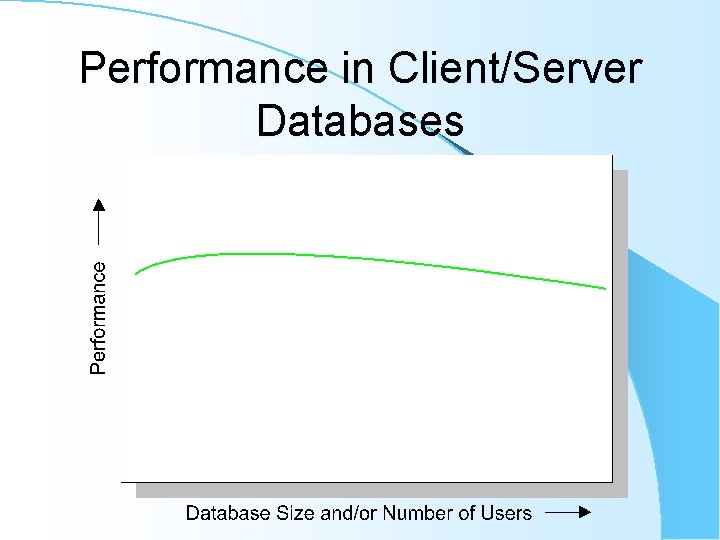 Performance in Client/Server Databases

Performance

Database Size and/or Number of Users